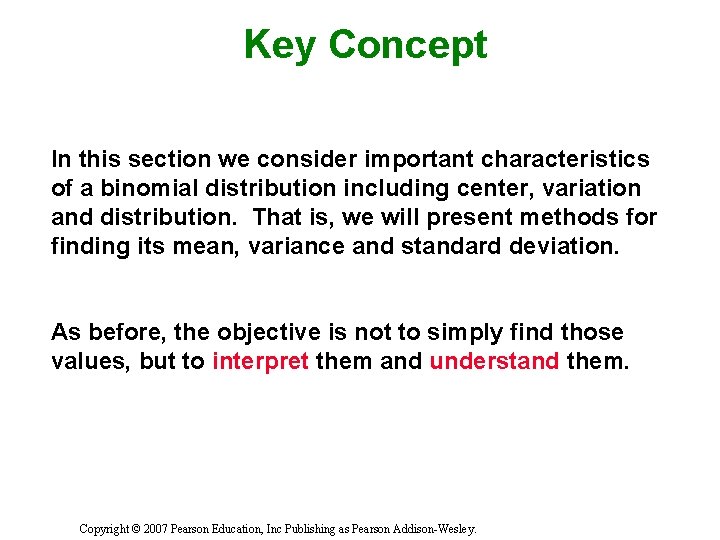 Key Concept

In this section we consider important characteristics of a binomial distribution including center, variation and distribution. That is, we will present methods for finding its mean, variance and standard deviation.

As before, the objective is not to simply find those values, but to interpret them and understand them.

Copyright © 2007 Pearson Education, Inc Publishing as Pearson Addison-Wesley.